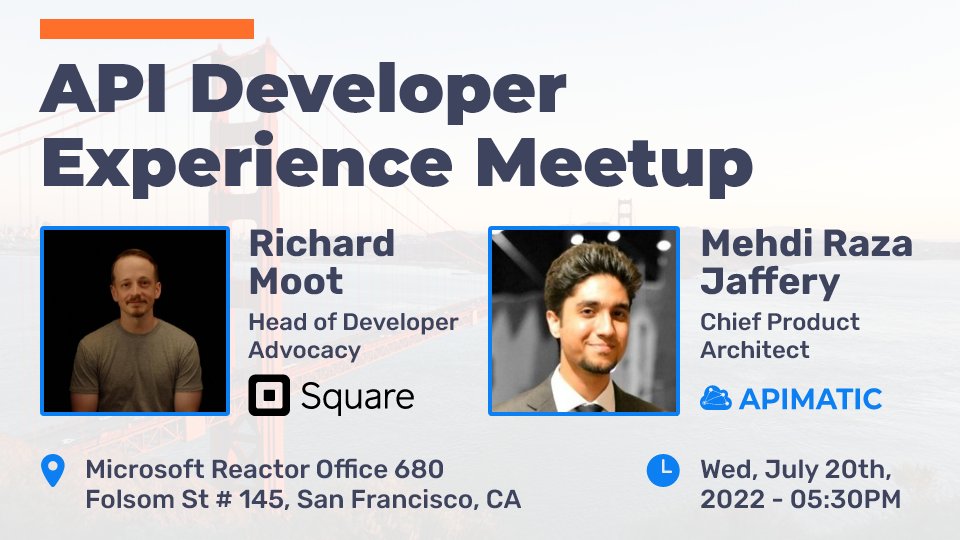 API Developer Experience Meetup

Richard Moot
Head of Developer Advocacy
Square

Mehdi Raza Jaffery
Chief Product Architect
APIMATIC

Microsoft Reactor Office 680 Folsom St # 145, San Francisco, CA

Wed, July 20th, 2022 - 05:30PM